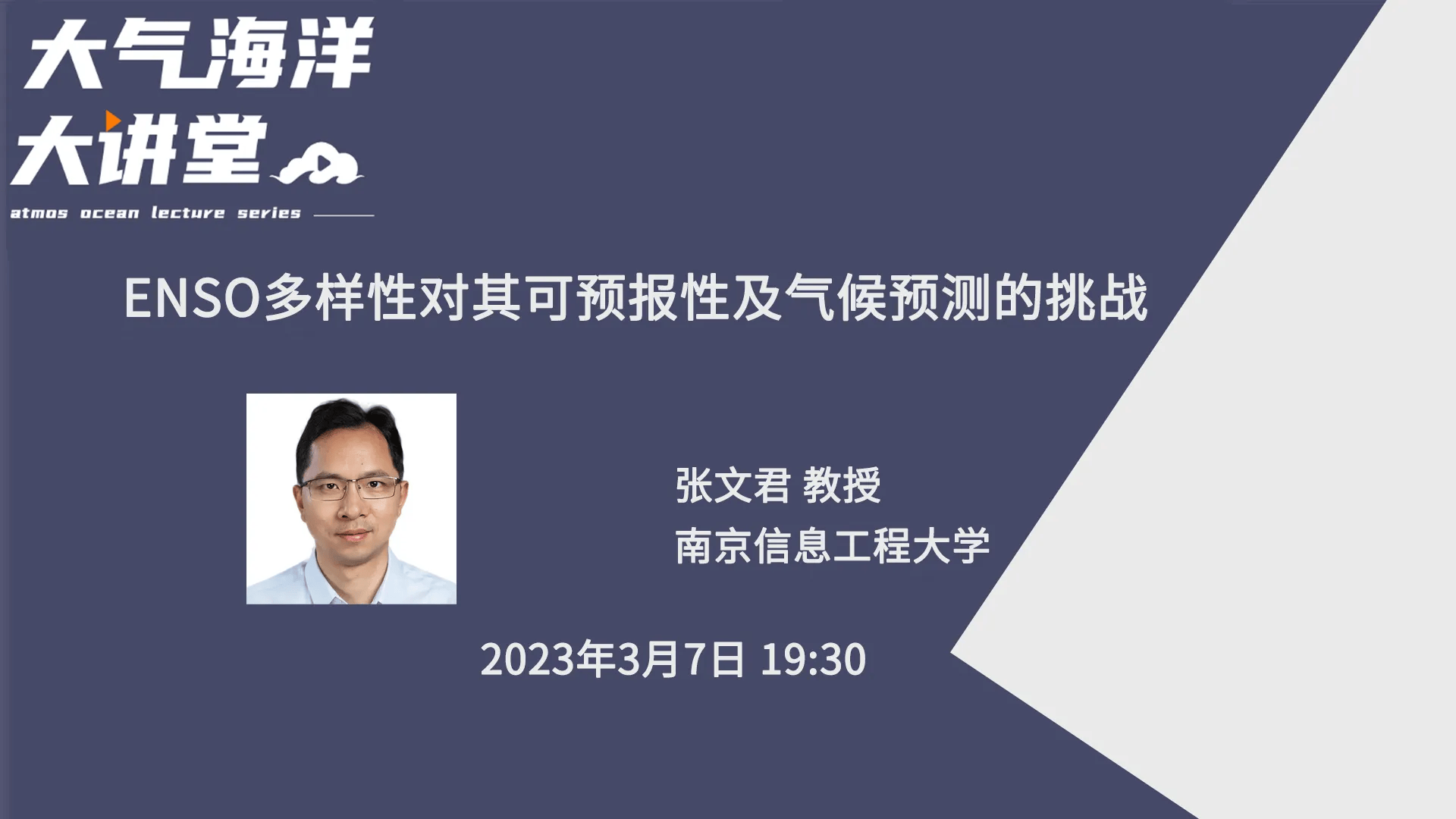 大气海洋
大讲堂
atmos ocean lecture series

ENSO多样性对其可预报性及气候预测的挑战

张文君 教授
南京信息工程大学

2023年3月7日 19:30